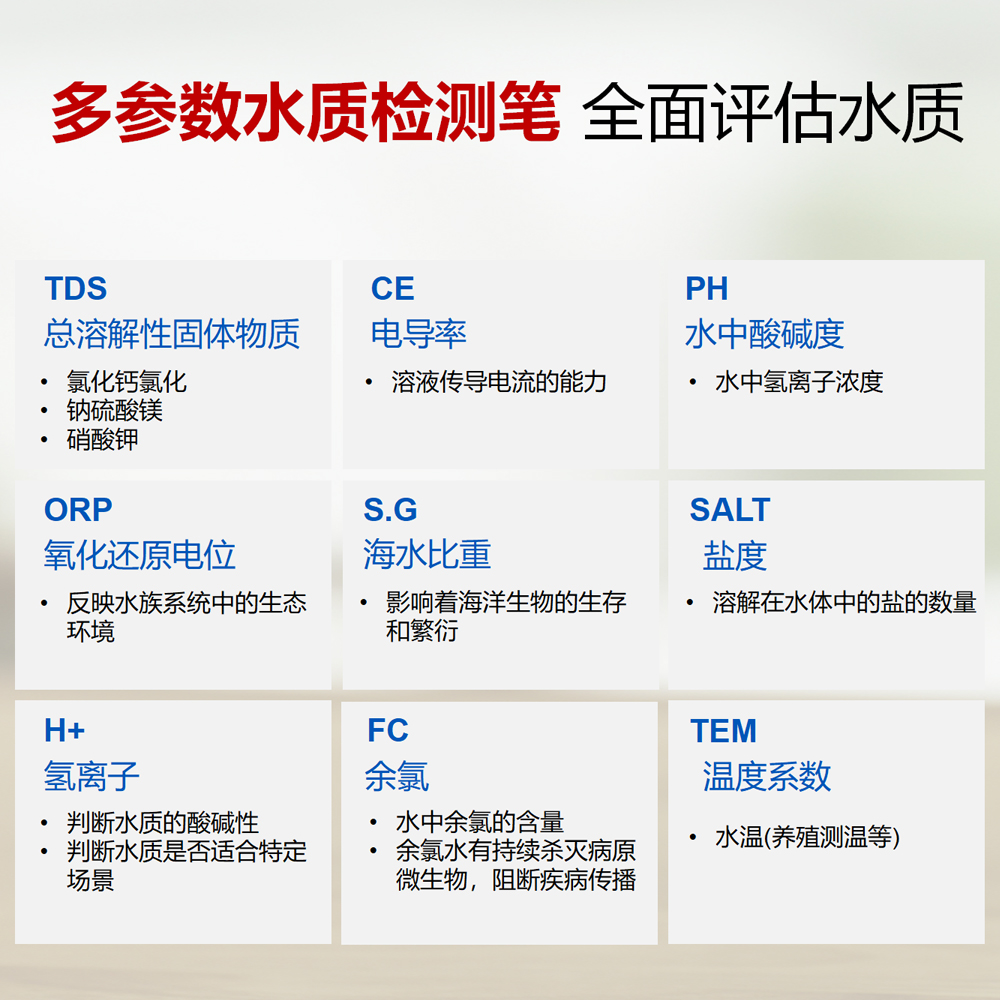 多参数水质检测笔 全面评估水质

TDS
总溶解性固体物质
• 氯化钙氯化
• 钠硫酸镁
• 硝酸钾

CE
电导率
• 溶液传导电流的能力

PH
水中酸碱度
• 水中氢离子浓度

ORP
氧化还原电位
• 反映水族系统中的生态环境

S.G
海水比重
• 影响着海洋生物的生存和繁衍

SALT
盐度
• 溶解在水体中的盐的数量

H+
氢离子
• 判断水质的酸碱性
• 判断水质是否适合特定场景

FC
余氯
• 水中余氯的含量
• 余氯水有持续杀灭病原微生物，阻断疾病传播

TEM
温度系数
• 水温(养殖测温等)